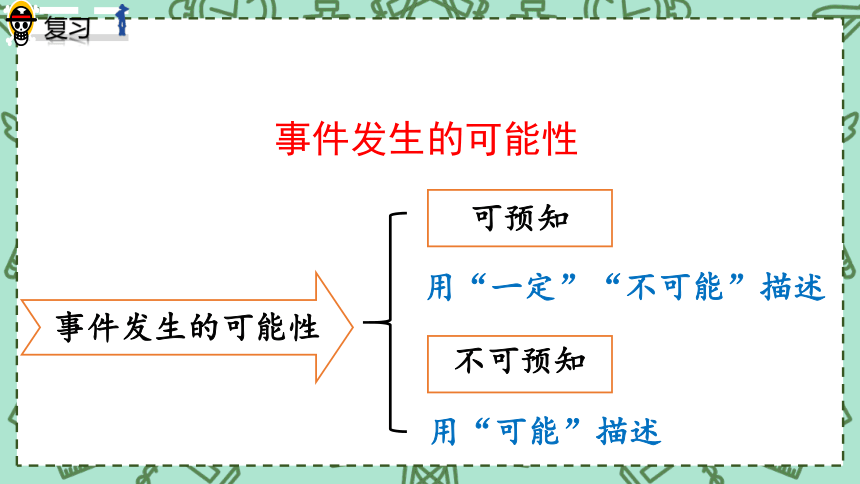 复习

事件发生的可能性

事件发生的可能性

可预知

用“一定”“不可能”描述

不可预知

用“可能”描述